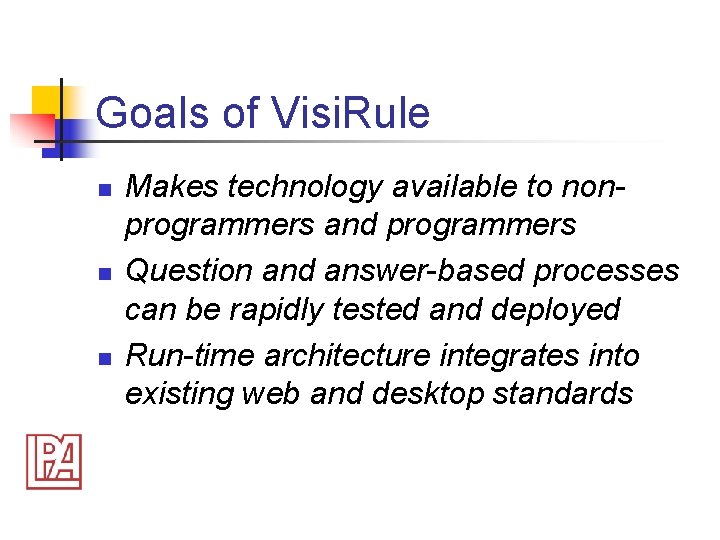 Goals of VisiRule

- Makes technology available to non-programmers and programmers
- Question and answer-based processes can be rapidly tested and deployed
- Run-time architecture integrates into existing web and desktop standards

LPA